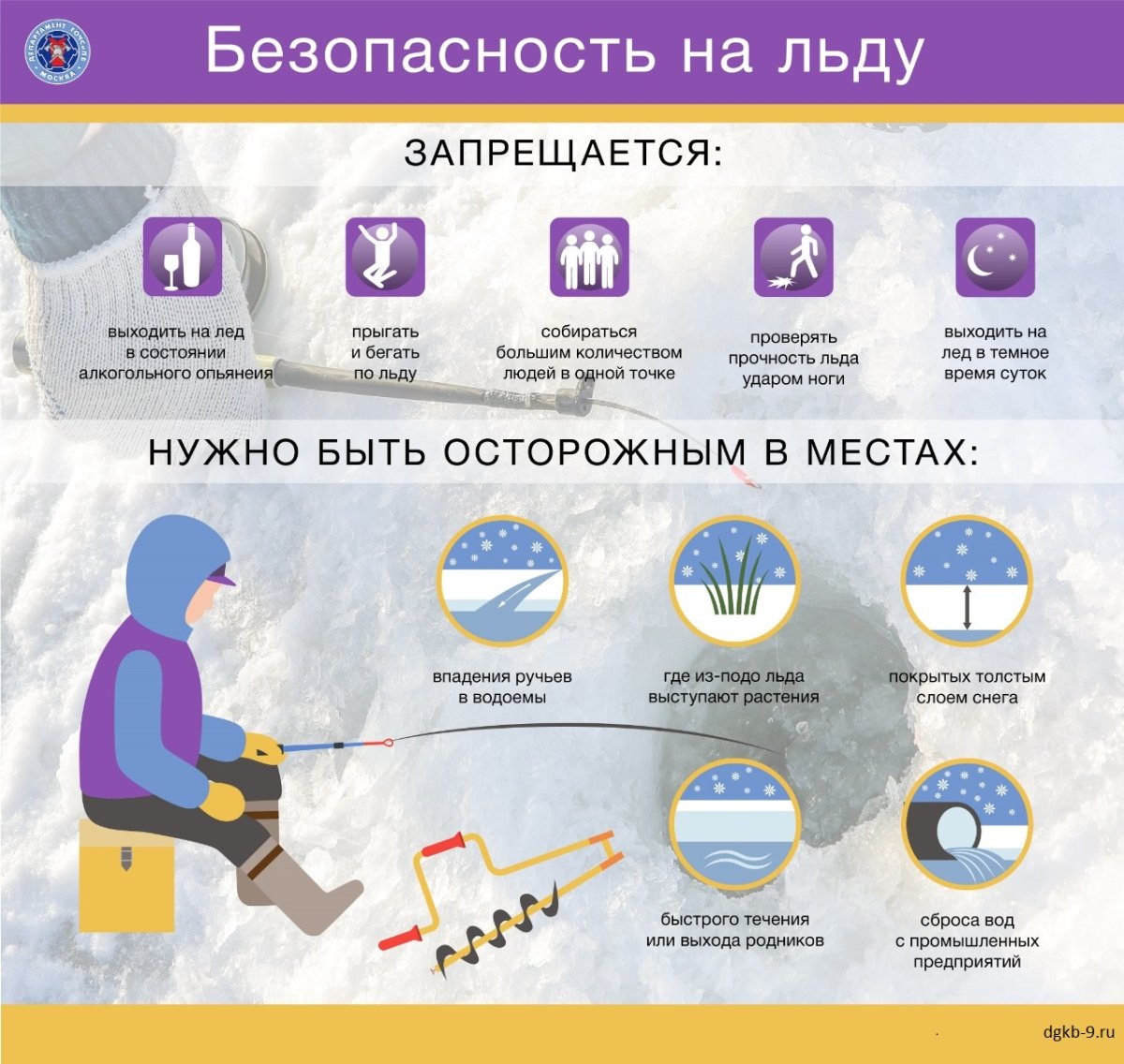 ДЕПАРТАМЕНТ ГОЧСиПБ МОСКВА

Безопасность на льду

ЗАПРЕЩАЕТСЯ:

выходить на лед в состоянии алкогольного опьянеия

прыгать и бегать по льду

собираться большим количеством людей в одной точке

проверять прочность льда ударом ноги

выходить на лед в темное время суток

НУЖНО БЫТЬ ОСТОРОЖНЫМ В МЕСТАХ:

впадения ручьев в водоемы

где из-подо льда выступают растения

покрытых толстым слоем снега

быстрого течения или выхода родников

сброса вод с промышленных предприятий

dgkb-9.ru